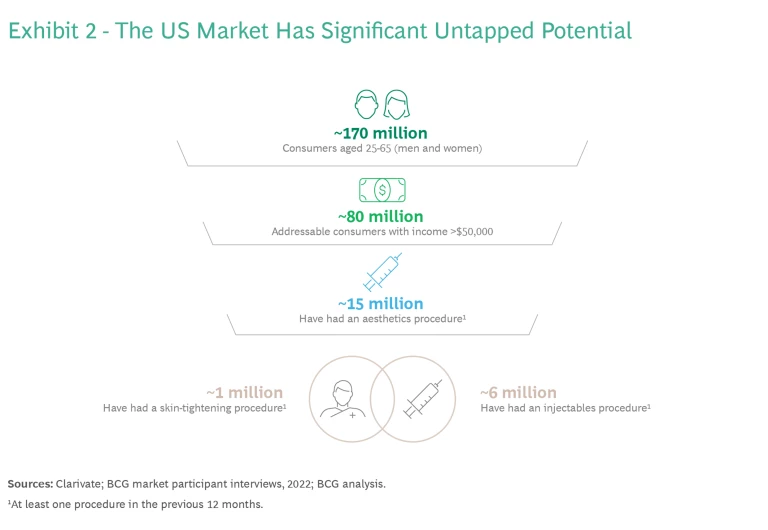 Exhibit 2 - The US Market Has Significant Untapped Potential

~170 million
Consumers aged 25-65 (men and women)

~80 million
Addressable consumers with income >$50,000

~15 million
Have had an aesthetics procedure¹

~1 million
Have had a skin-tightening procedure¹

~6 million
Have had an injectables procedure¹

Sources: Clarivate; BCG market participant interviews, 2022; BCG analysis.
¹At least one procedure in the previous 12 months.